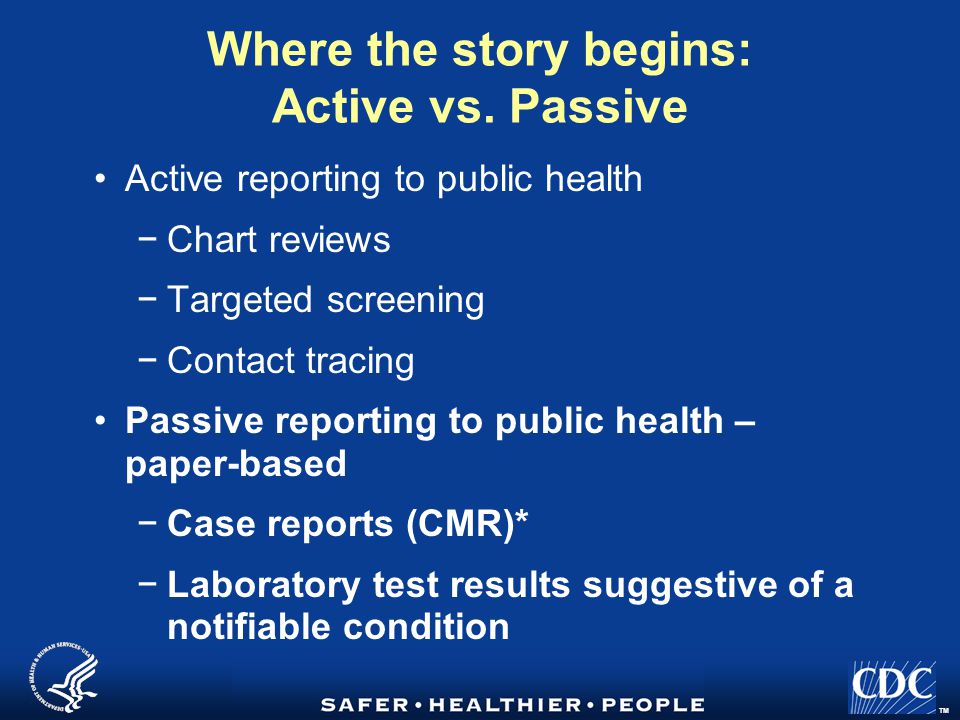 Where the story begins:
Active vs. Passive

• Active reporting to public health
− Chart reviews
− Targeted screening
− Contact tracing

• Passive reporting to public health – paper-based
− Case reports (CMR)*
− Laboratory test results suggestive of a notifiable condition

DEPARTMENT OF HEALTH & HUMAN SERVICES • USA

SAFER • HEALTHIER • PEOPLE

CDC

TM